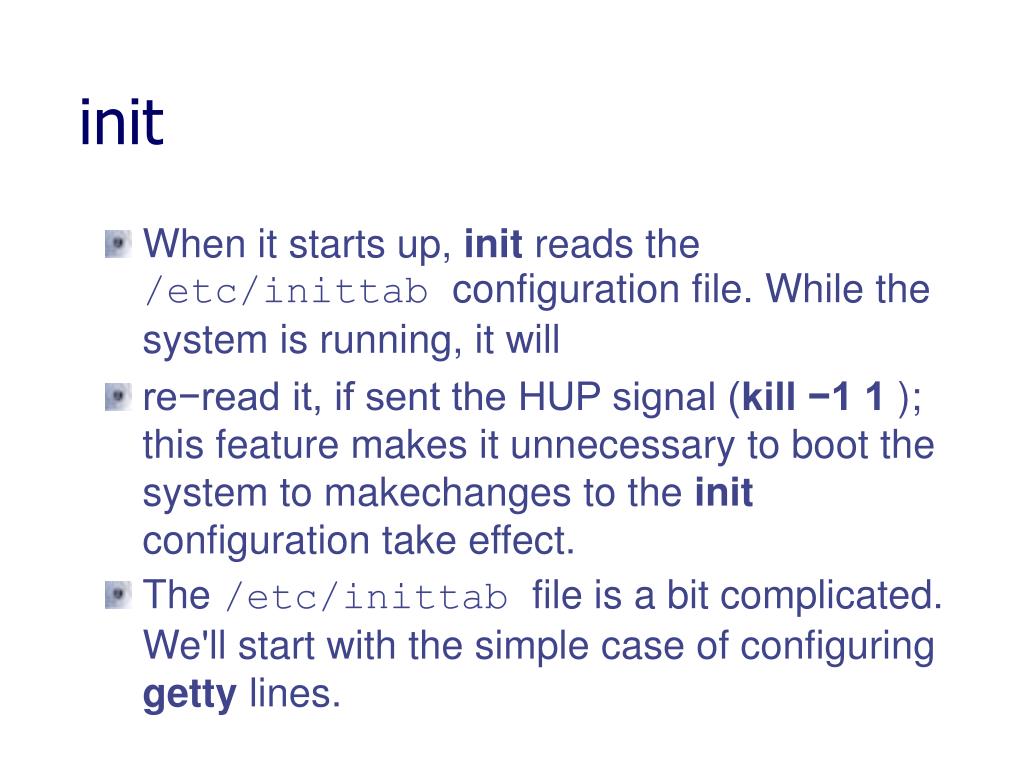 init

When it starts up, init reads the /etc/inittab configuration file. While the system is running, it will

re−read it, if sent the HUP signal (kill −1 1 ); this feature makes it unnecessary to boot the system to makechanges to the init configuration take effect.

The /etc/inittab file is a bit complicated. We'll start with the simple case of configuring getty lines.